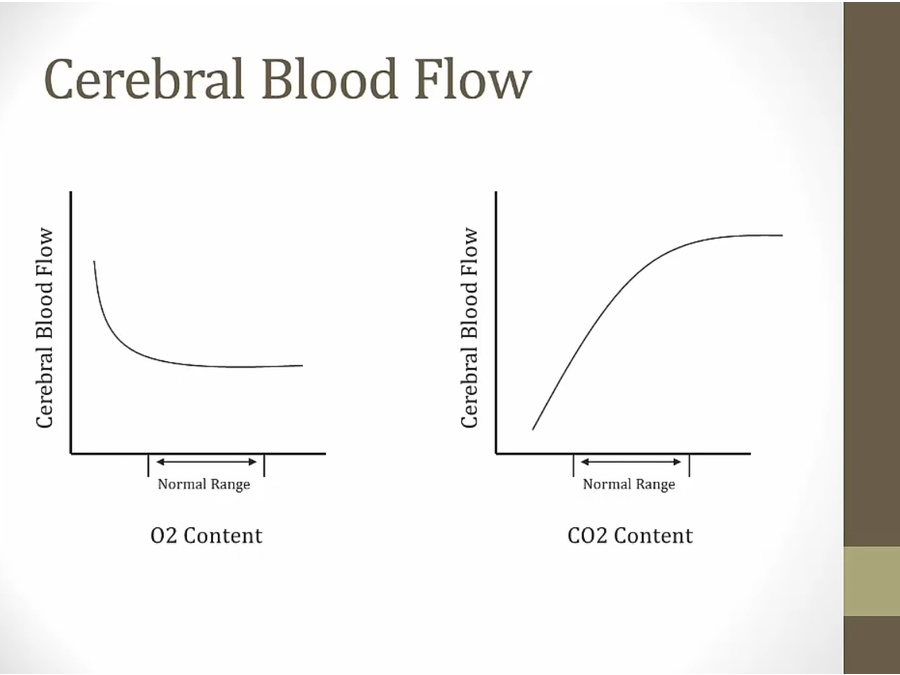 Cerebral Blood Flow

Cerebral Blood Flow

Normal Range

O2 Content

Cerebral Blood Flow

Normal Range

CO2 Content